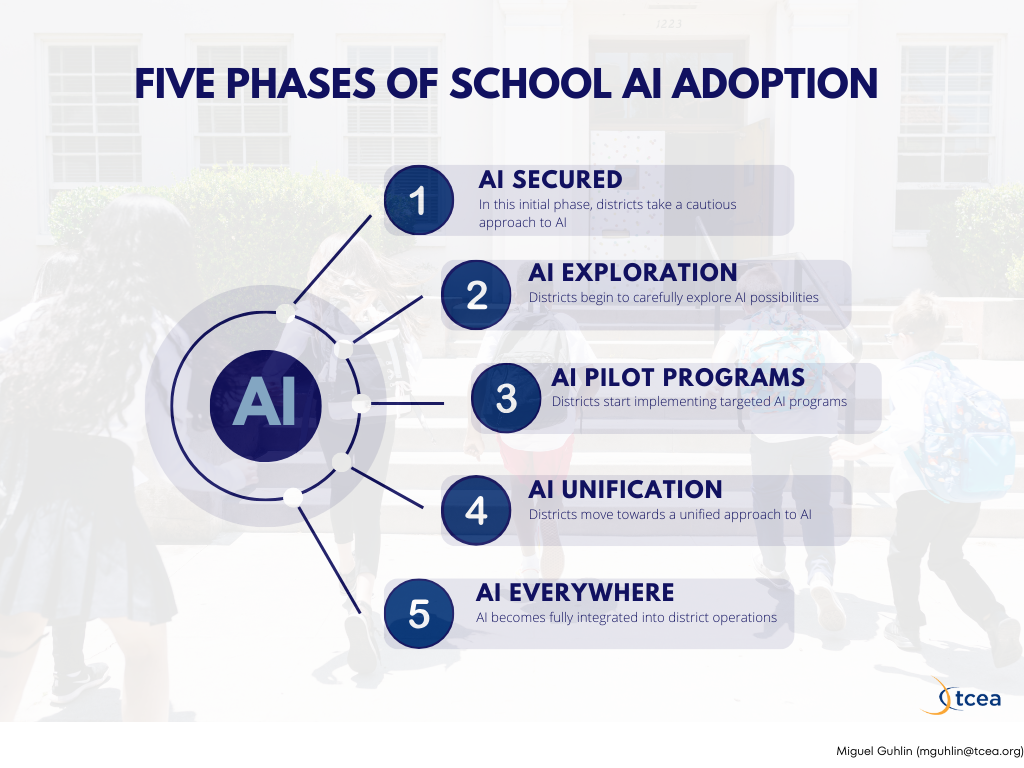 FIVE PHASES OF SCHOOL AI ADOPTION

AI

1
AI SECURED
In this initial phase, districts take a cautious approach to AI

2
AI EXPLORATION
Districts begin to carefully explore AI possibilities

3
AI PILOT PROGRAMS
Districts start implementing targeted AI programs

4
AI UNIFICATION
Districts move towards a unified approach to AI

5
AI EVERYWHERE
AI becomes fully integrated into district operations

tcea

Miguel Guhlin (mguhlin@tcea.org)